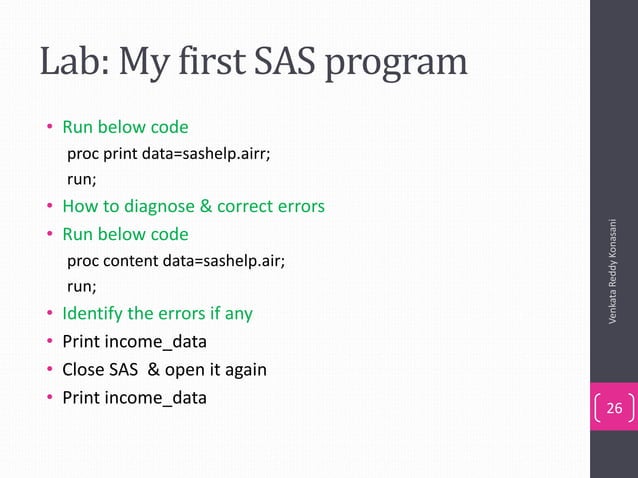 Lab: My first SAS program

• Run below code
proc print data=sashelp.airr;
run;
• How to diagnose & correct errors
• Run below code
proc content data=sashelp.air;
run;
• Identify the errors if any
• Print income_data
• Close SAS & open it again
• Print income_data

Venkata Reddy Konasani

26